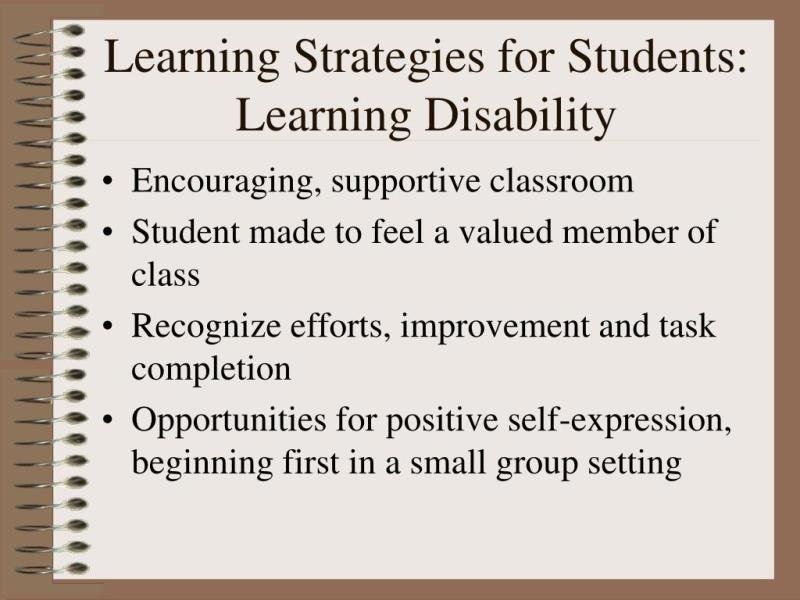 Learning Strategies for Students: Learning Disability

• Encouraging, supportive classroom
• Student made to feel a valued member of class
• Recognize efforts, improvement and task completion
• Opportunities for positive self-expression, beginning first in a small group setting